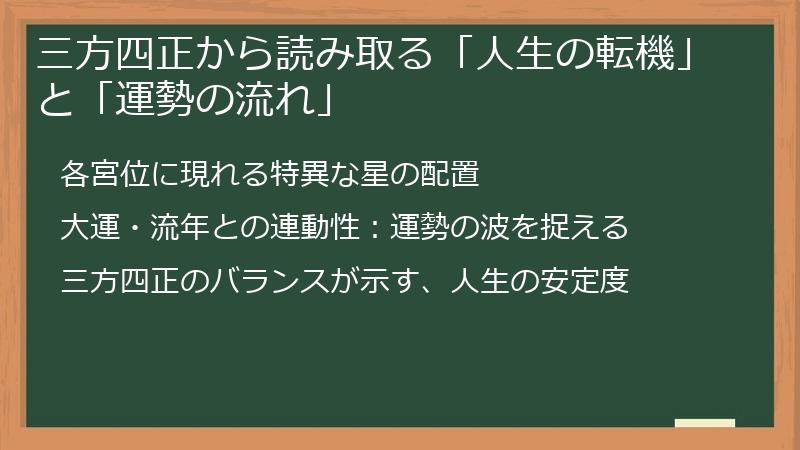 三方四正から読み取る「人生の転機」と「運勢の流れ」

各宮位に現れる特異な星の配置

大運・流年との連動性：運勢の波を捉える

三方四正のバランスが示す、人生の安定度